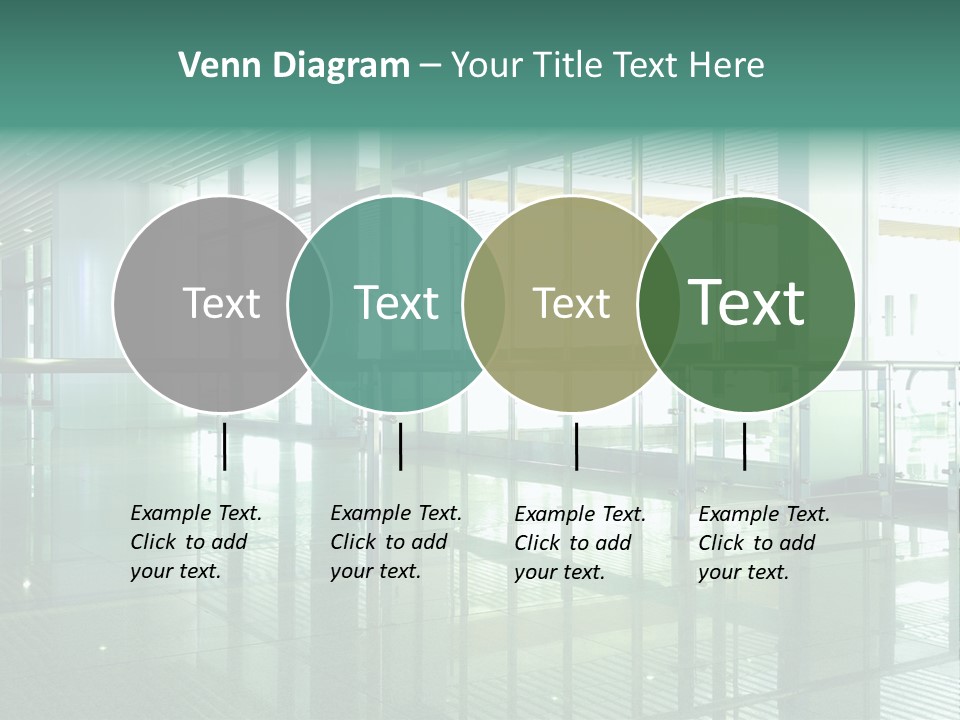 Venn Diagram – Your Title Text Here

Text

Text

Text

Text

Example Text. Click to add your text.

Example Text. Click to add your text.

Example Text. Click to add your text.

Example Text. Click to add your text.